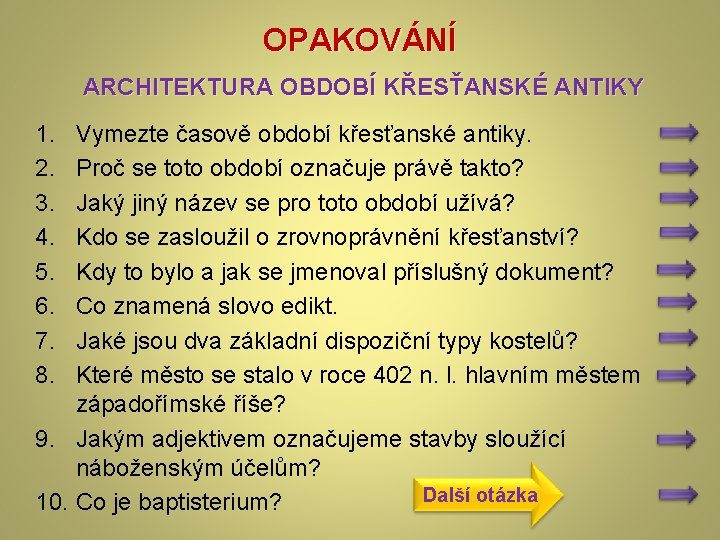 OPAKOVÁNÍ

ARCHITEKTURA OBDOBÍ KŘESŤANSKÉ ANTIKY

1. Vymezte časově období křesťanské antiky.
2. Proč se toto období označuje právě takto?
3. Jaký jiný název se pro toto období užívá?
4. Kdo se zasloužil o zrovnoprávnění křesťanství?
5. Kdy to bylo a jak se jmenoval příslušný dokument?
6. Co znamená slovo edikt.
7. Jaké jsou dva základní dispoziční typy kostelů?
8. Které město se stalo v roce 402 n. l. hlavním městem západořímské říše?
9. Jakým adjektivem označujeme stavby sloužící náboženským účelům?
10. Co je baptisterium?

Další otázka